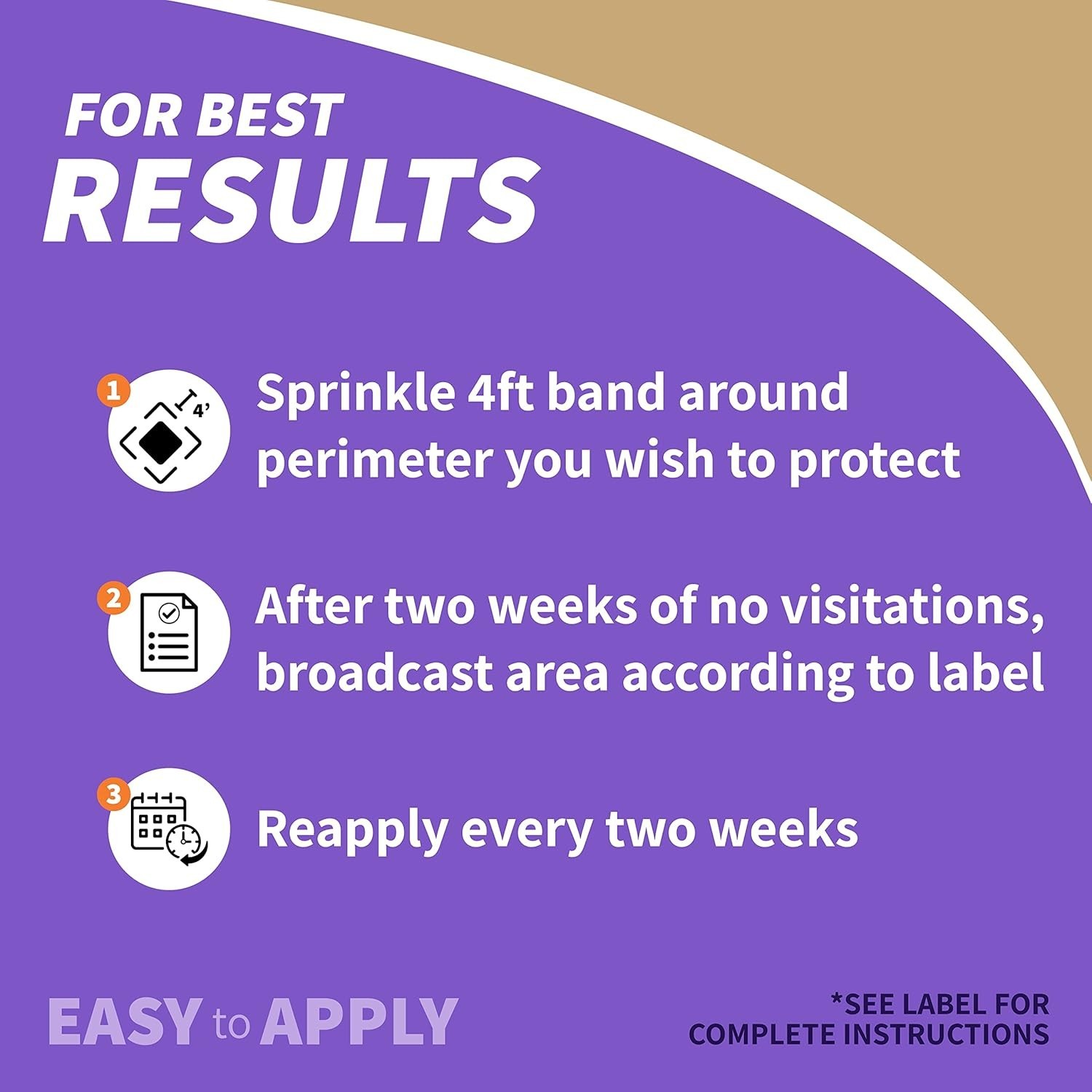 FOR BEST
RESULTS

1 4'
Sprinkle 4ft band around perimeter you wish to protect

2
After two weeks of no visitations, broadcast area according to label

3
Reapply every two weeks

EASY to APPLY

*SEE LABEL FOR
COMPLETE INSTRUCTIONS